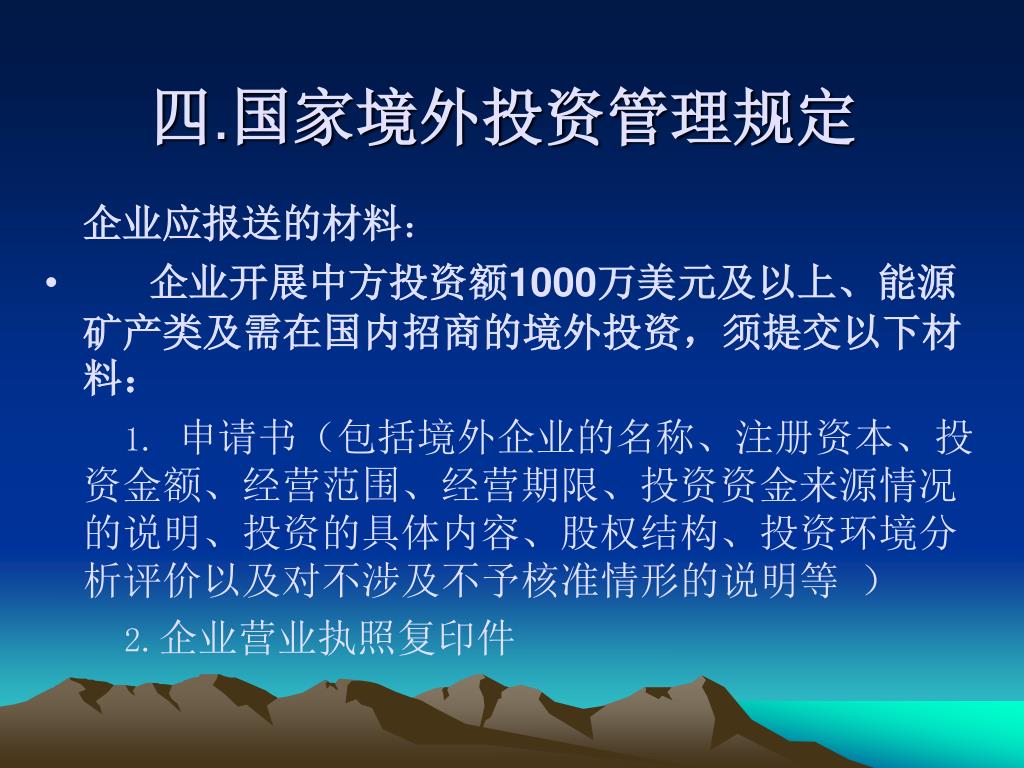 四.国家境外投资管理规定

企业应报送的材料：

• 企业开展中方投资额1000万美元及以上、能源矿产类及需在国内招商的境外投资，须提交以下材料：

1. 申请书（包括境外企业的名称、注册资本、投资金额、经营范围、经营期限、投资资金来源情况的说明、投资的具体内容、股权结构、投资环境分析评价以及对不涉及不予核准情形的说明等 ）

2.企业营业执照复印件